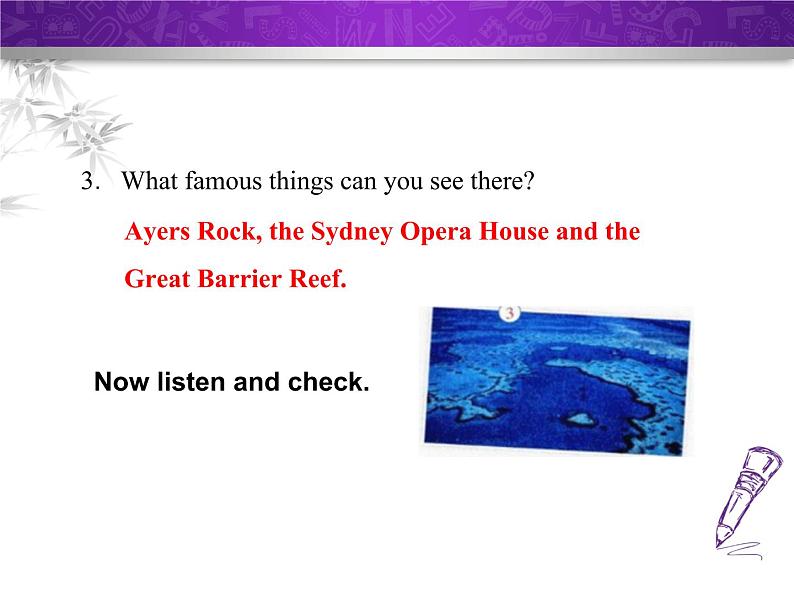 3. What famous things can you see there?

Ayers Rock, the Sydney Opera House and the Great Barrier Reef.

3

Now listen and check.